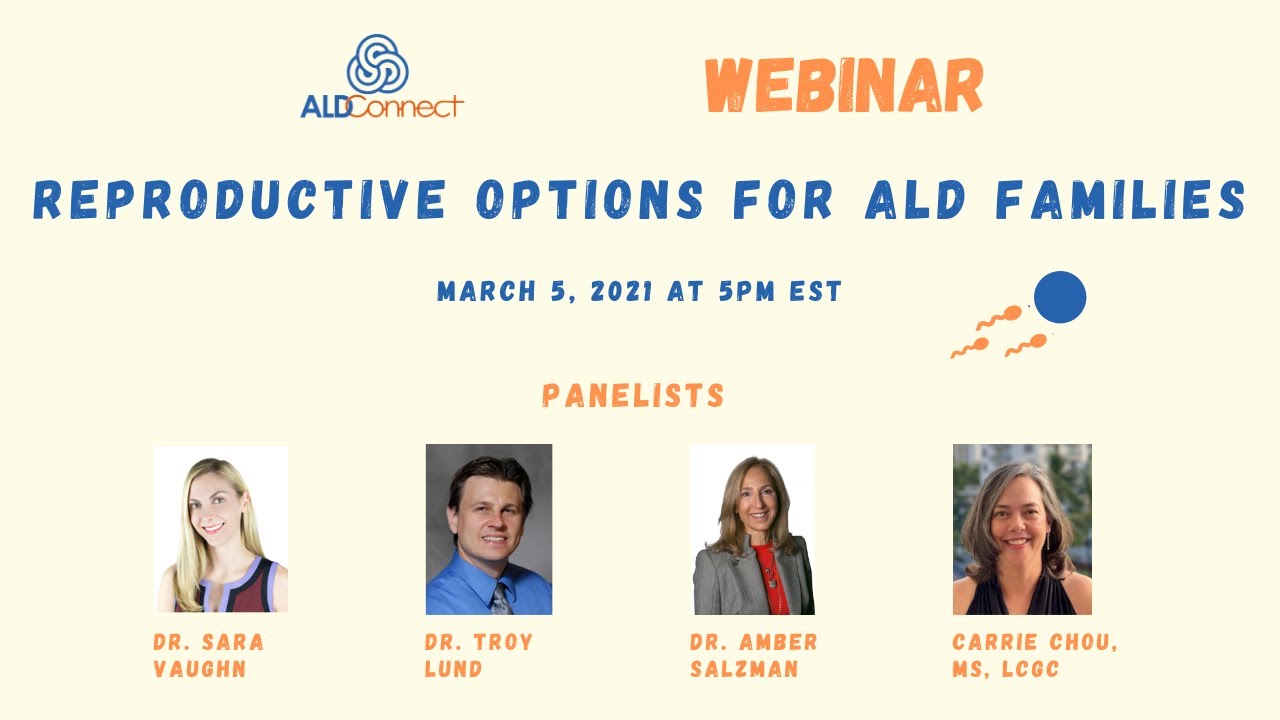 ALDConnect

WEBINAR

REPRODUCTIVE OPTIONS FOR ALD FAMILIES

MARCH 5, 2021 AT 5PM EST

PANELISTS

DR. SARA VAUGHN

DR. TROY LUND

DR. AMBER SALZMAN

CARRIE CHOU, MS, LCGC